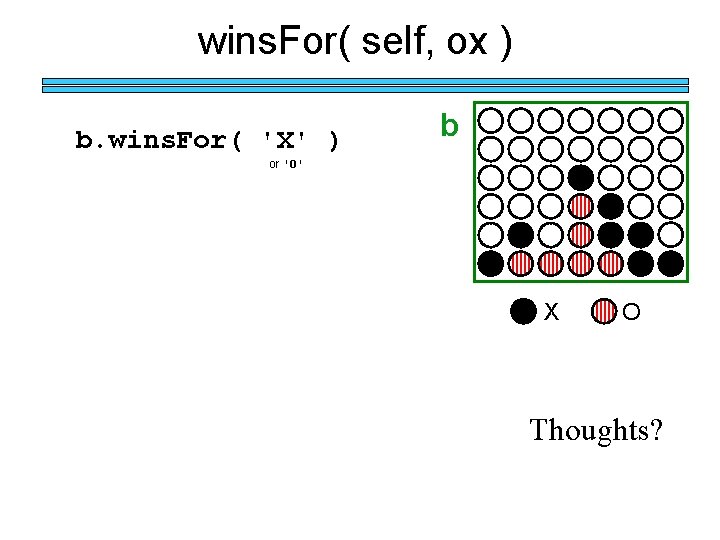 winsFor( self, ox )

b.winsFor( 'X' )
or 'O'

b

X O

Thoughts?